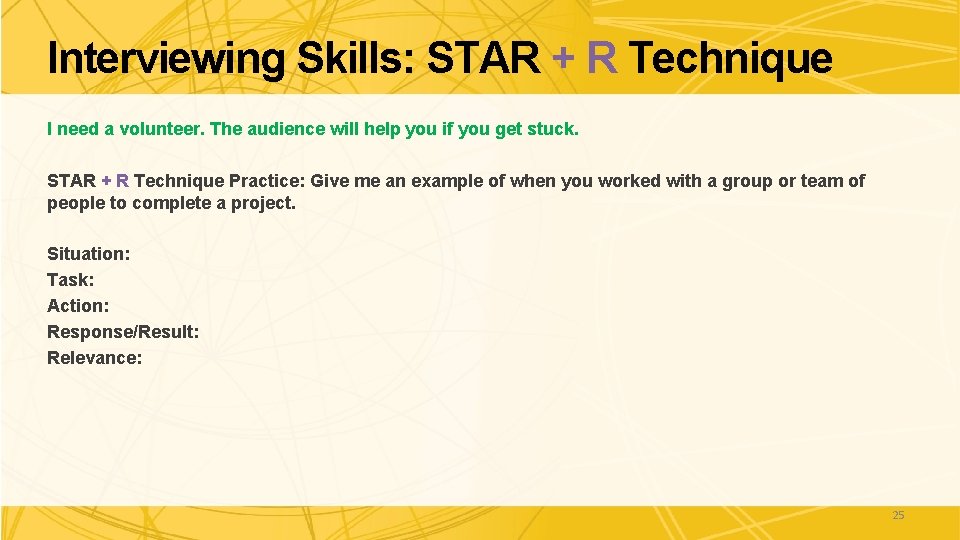 Interviewing Skills: STAR + R Technique

I need a volunteer. The audience will help you if you get stuck.

STAR + R Technique Practice: Give me an example of when you worked with a group or team of people to complete a project.

Situation:
Task:
Action:
Response/Result:
Relevance:

25